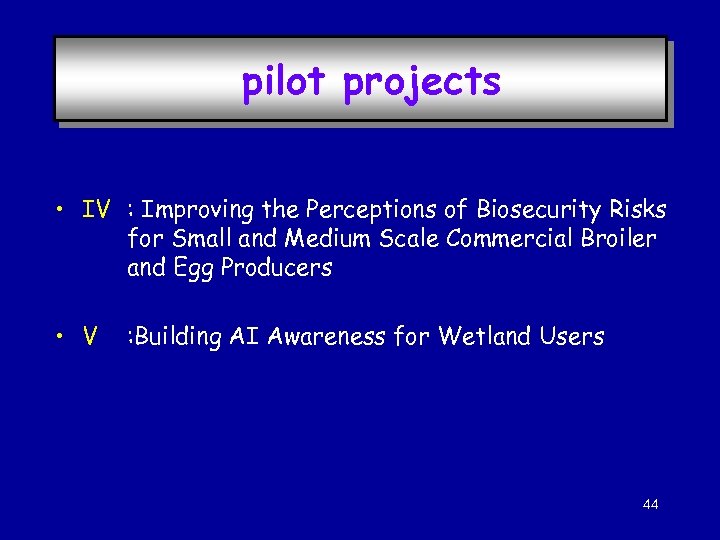 pilot projects

• IV : Improving the Perceptions of Biosecurity Risks for Small and Medium Scale Commercial Broiler and Egg Producers

• V :Building AI Awareness for Wetland Users

44